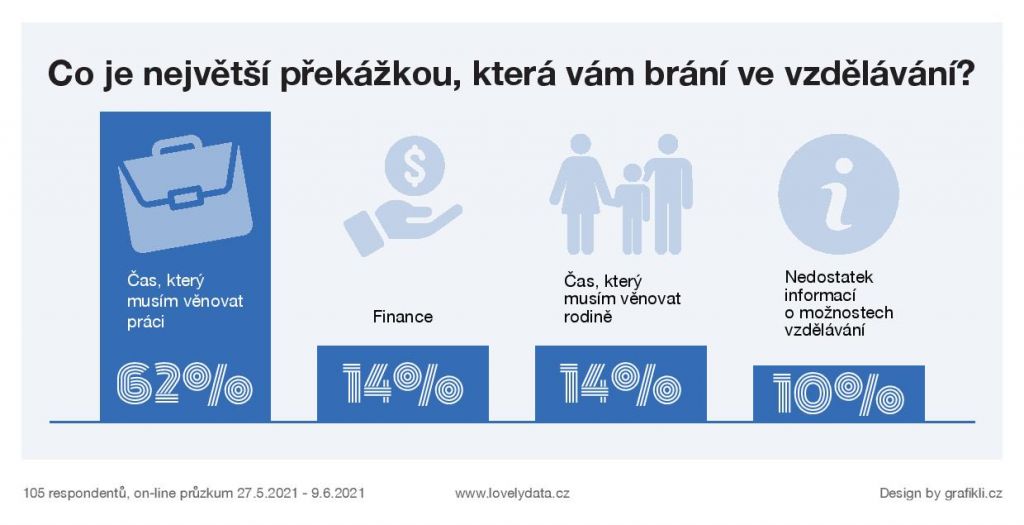 Co je největší překážkou, která vám brání ve vzdělávání?

Čas, který musím věnovat práci

62%

Finance

14%

Čas, který musím věnovat rodině

14%

Nedostatek informací o možnostech vzdělávání

10%

105 respondentů, on-line průzkum 27.5.2021 - 9.6.2021

www.lovelydata.cz

Design by grafikli.cz